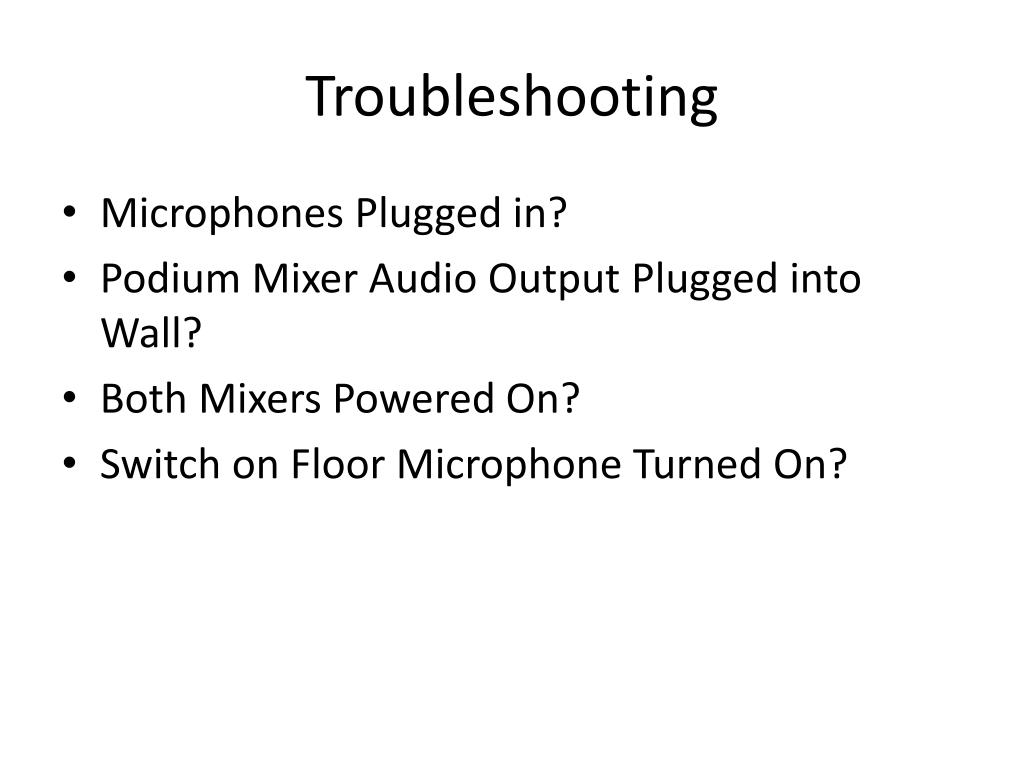 Troubleshooting

• Microphones Plugged in?
• Podium Mixer Audio Output Plugged into Wall?
• Both Mixers Powered On?
• Switch on Floor Microphone Turned On?